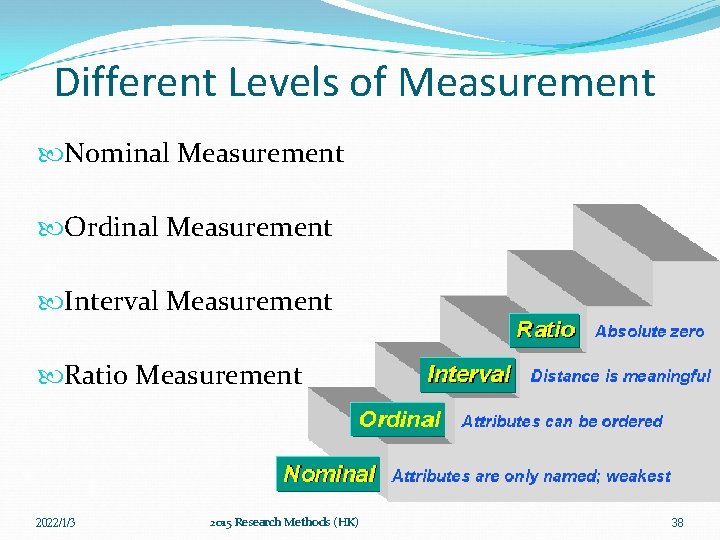 Different Levels of Measurement

Nominal Measurement

Ordinal Measurement

Interval Measurement

Ratio Measurement

Ratio Absolute zero

Interval Distance is meaningful

Ordinal Attributes can be ordered

Nominal Attributes are only named; weakest

2022/1/3 2015 Research Methods (HK) 38